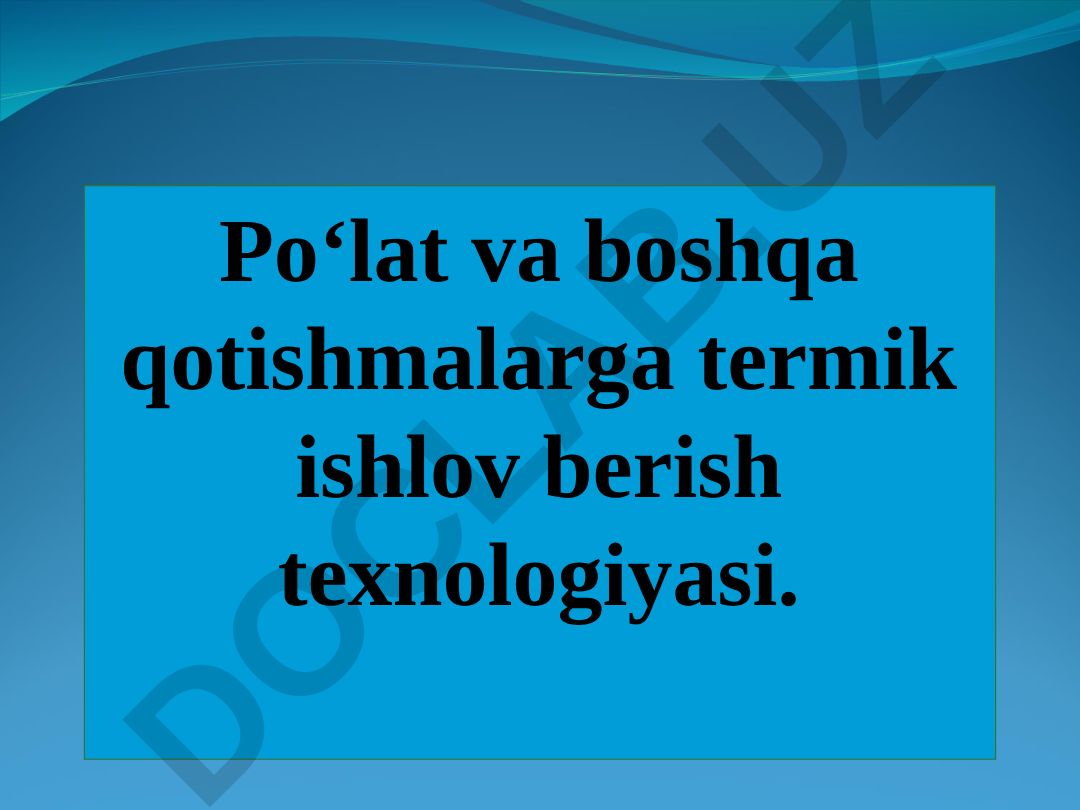 Po‘lat va boshqa qotishmalarga termik ishlov berish texnologiyasi.

DOCLAB.UZ